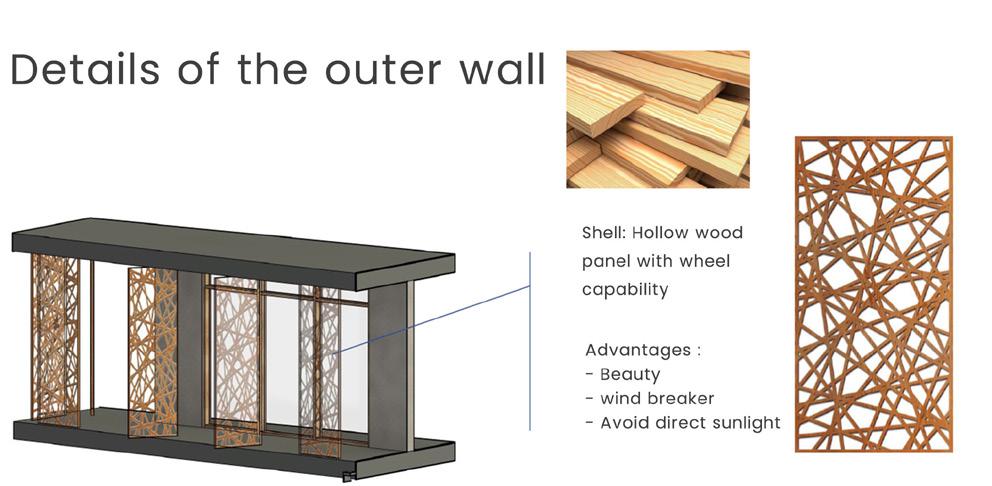 Details of the outer wall

Shell: Hollow wood panel with wheel capability

Advantages :
- Beauty
- wind breaker
- Avoid direct sunlight